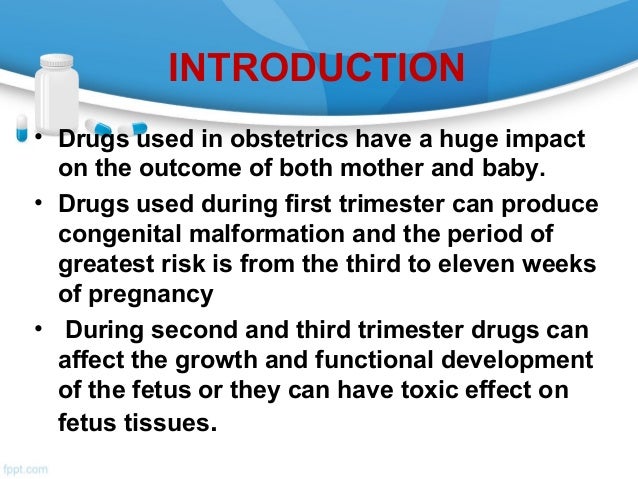 INTRODUCTION

• Drugs used in obstetrics have a huge impact on the outcome of both mother and baby.

• Drugs used during first trimester can produce congenital malformation and the period of greatest risk is from the third to eleven weeks of pregnancy

• During second and third trimester drugs can affect the growth and functional development of the fetus or they can have toxic effect on fetus tissues.

fppt.com